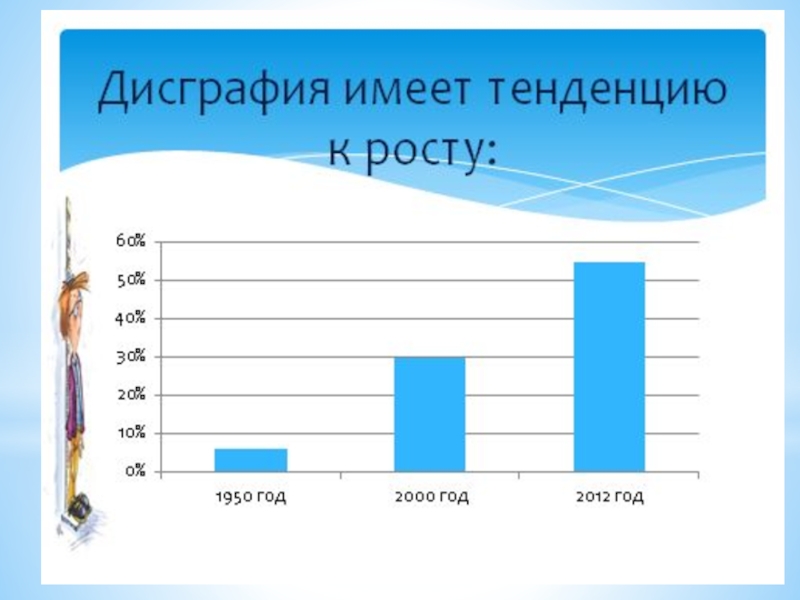 Дисграфия имеет тенденцию к росту:

60%
50%
40%
30%
20%
10%
0%

1950 год
2000 год
2012 год